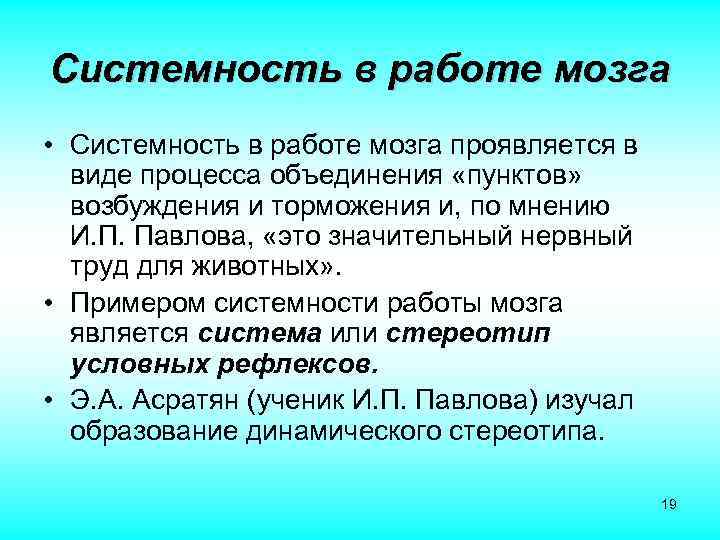 Системность в работе мозга

• Системность в работе мозга проявляется в виде процесса объединения «пунктов» возбуждения и торможения и, по мнению И.П. Павлова, «это значительный нервный труд для животных».
• Примером системности работы мозга является система или стереотип условных рефлексов.
• Э.А. Асратян (ученик И.П. Павлова) изучал образование динамического стереотипа.

19